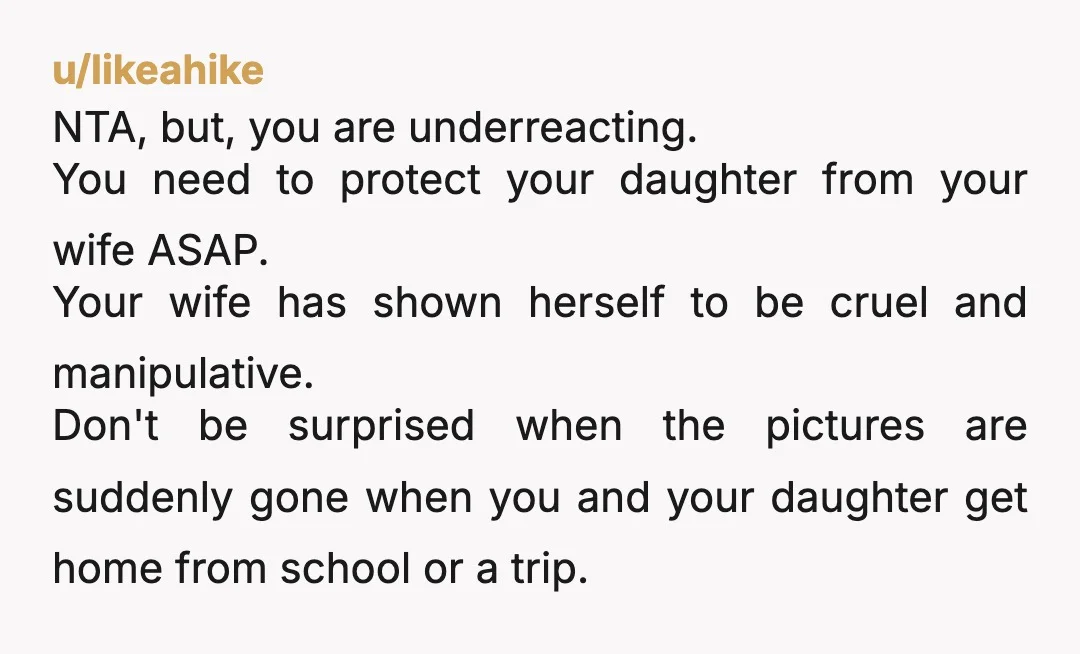 u/likeahike
NTA, but, you are underreacting.
You need to protect your daughter from your wife ASAP.
Your wife has shown herself to be cruel and manipulative.
Don't be surprised when the pictures are suddenly gone when you and your daughter get home from school or a trip.